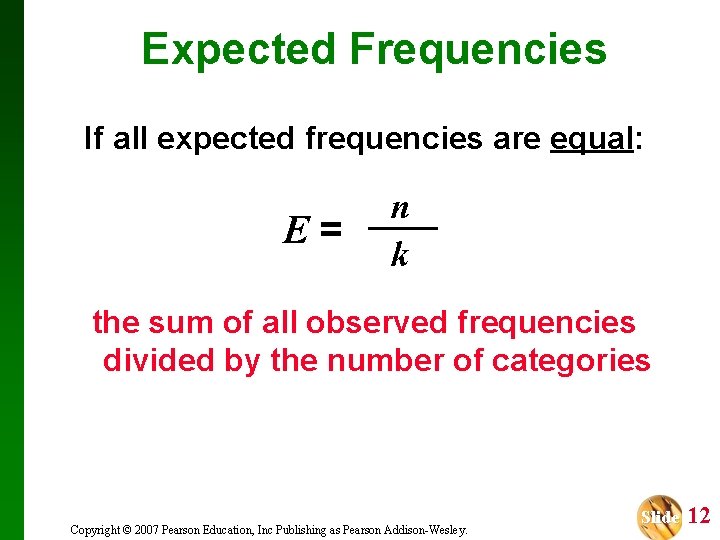 Expected Frequencies

If all expected frequencies are equal:

$E = \frac{n}{k}$

the sum of all observed frequencies divided by the number of categories

Copyright © 2007 Pearson Education, Inc Publishing as Pearson Addison-Wesley.

Slide 12